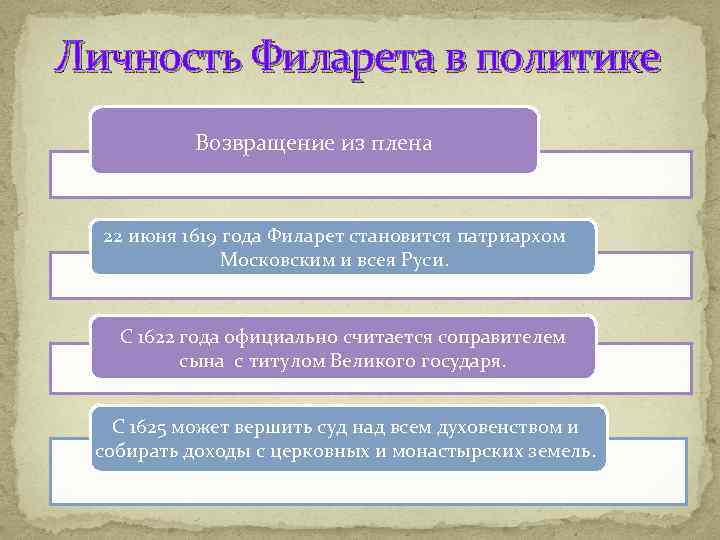 Личность Филарета в политике

Возвращение из плена

22 июня 1619 года Филарет становится патриархом Московским и всея Руси.

С 1622 года официально считается соправителем сына  с титулом Великого государя.

С 1625 может вершить суд над всем духовенством и собирать доходы с церковных и монастырских земель.